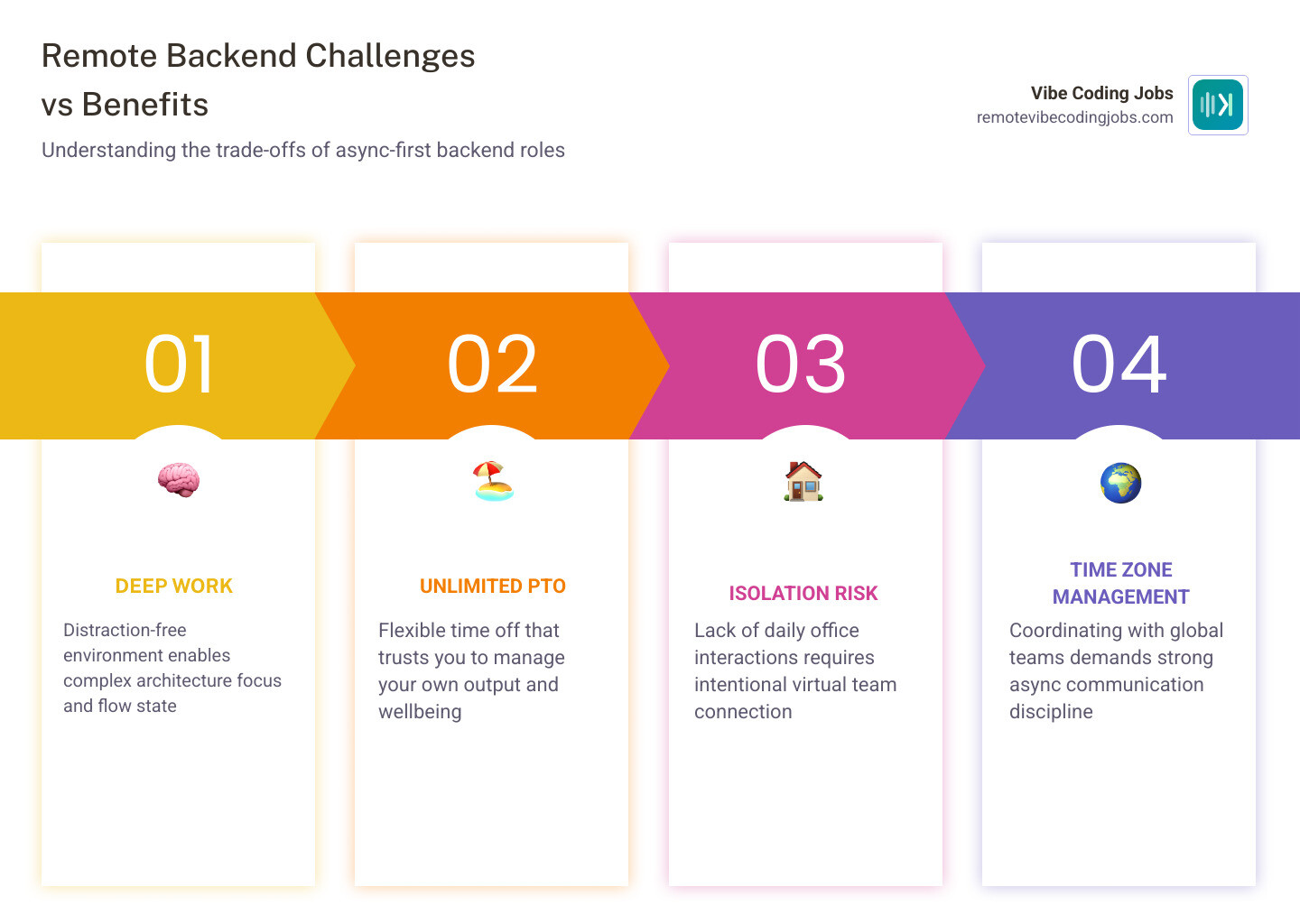 Remote Backend Challenges vs Benefits

Understanding the trade-offs of async-first backend roles

Vibe Coding Jobs
remotevibecodingjobs.com

01

DEEP WORK

Distraction-free environment enables complex architecture focus and flow state

02

UNLIMITED PTO

Flexible time off that trusts you to manage your own output and wellbeing

03

ISOLATION RISK

Lack of daily office interactions requires intentional virtual team connection

04

TIME ZONE MANAGEMENT

Coordinating with global teams demands strong async communication discipline